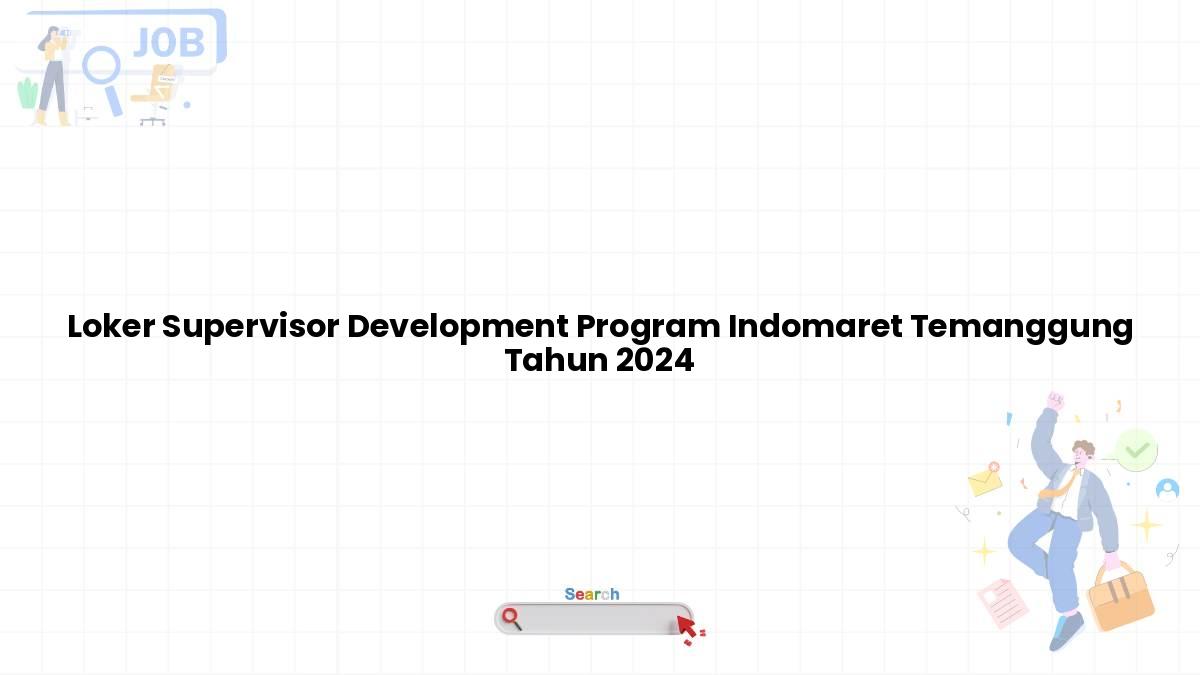 JOB

Loker Supervisor Development Program Indomaret Temanggung Tahun 2024

Search